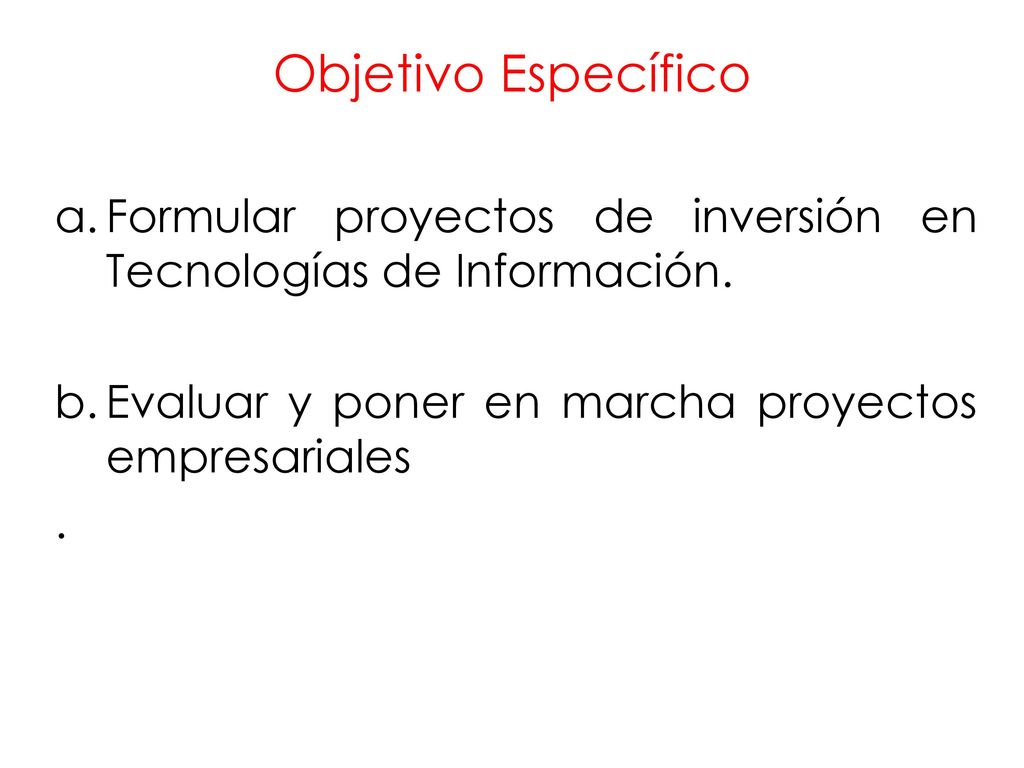 Objetivo Específico

a. Formular proyectos de inversión en Tecnologías de Información.

b. Evaluar y poner en marcha proyectos empresariales

.